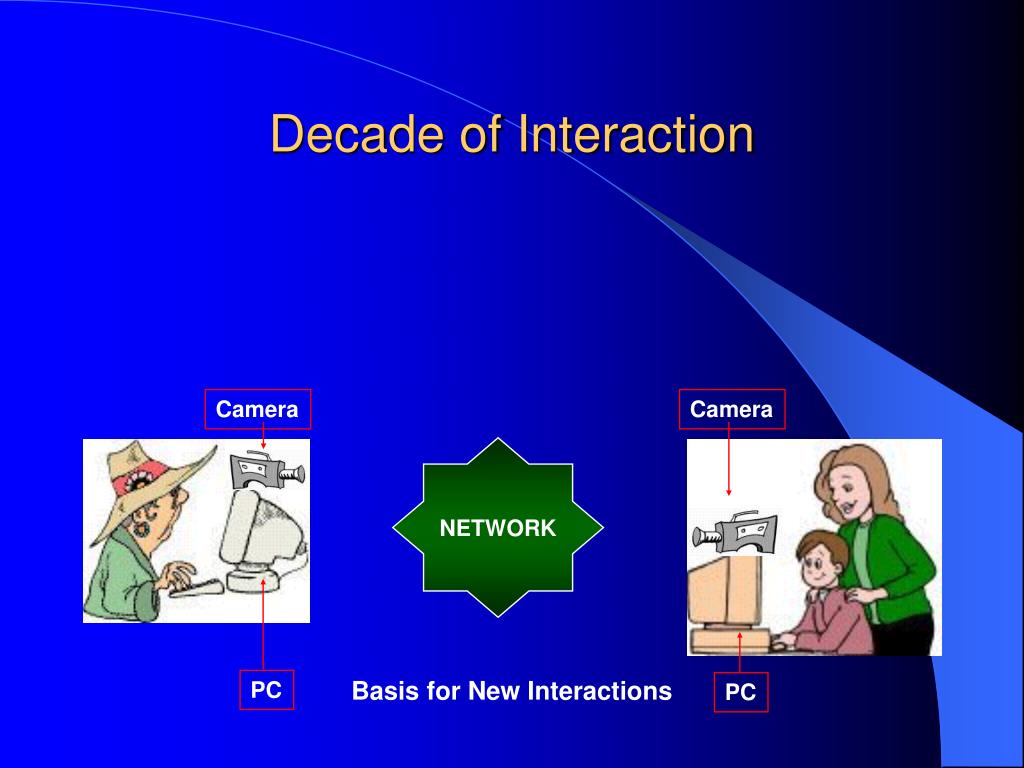 Decade of Interaction

Camera

Camera

NETWORK

PC

Basis for New Interactions

PC